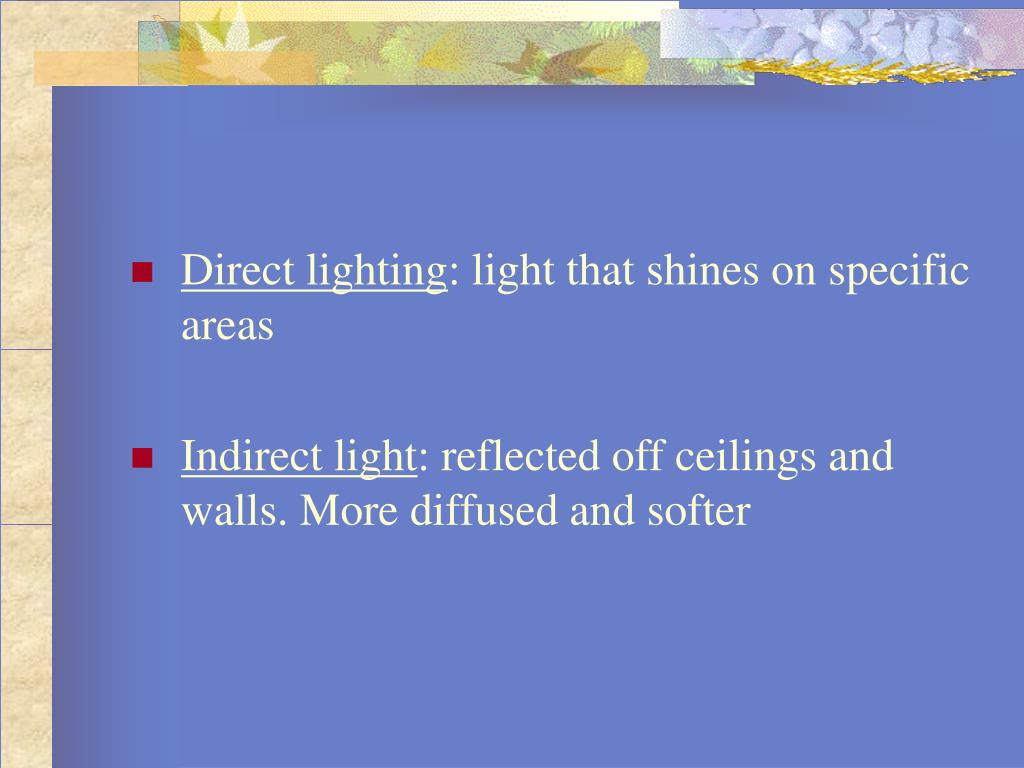 Direct lighting: light that shines on specific areas

Indirect light: reflected off ceilings and walls. More diffused and softer